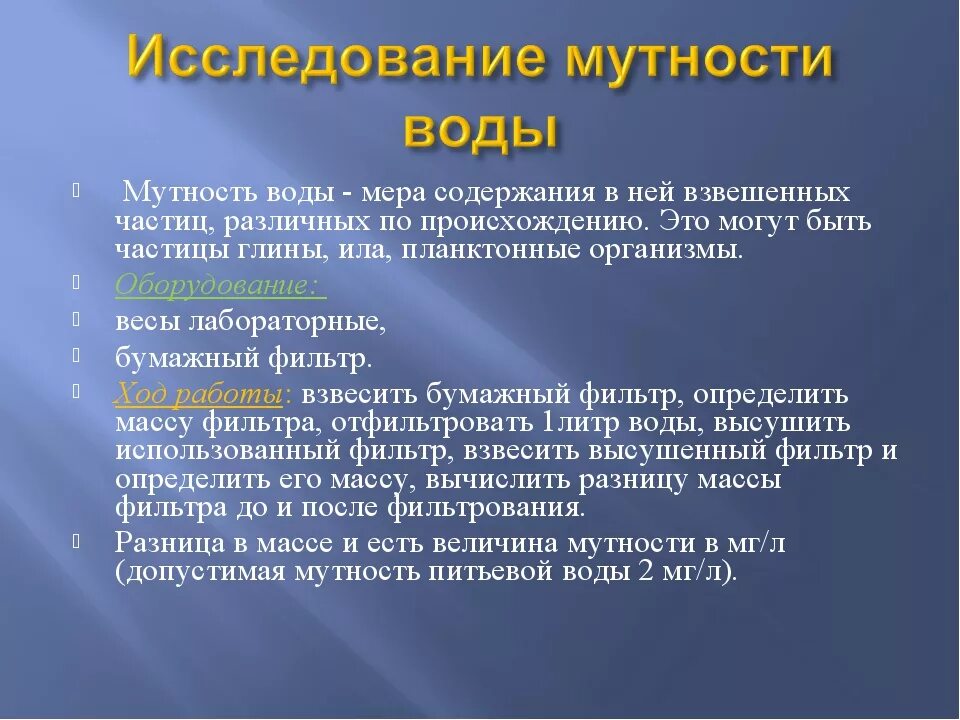 Исследование мутности воды

Мутность воды - мера содержания в ней взвешенных частиц, различных по происхождению. Это могут быть частицы глины, ила, планктонные организмы.

Оборудование:

весы лабораторные,

бумажный фильтр.

Ход работы: взвесить бумажный фильтр, определить массу фильтра, отфильтровать 1литр воды, высушить использованный фильтр, взвесить высушенный фильтр и определить его массу, вычислить разницу массы фильтра до и после фильтрования.

Разница в массе и есть величина мутности в мг/л (допустимая мутность питьевой воды 2 мг/л).